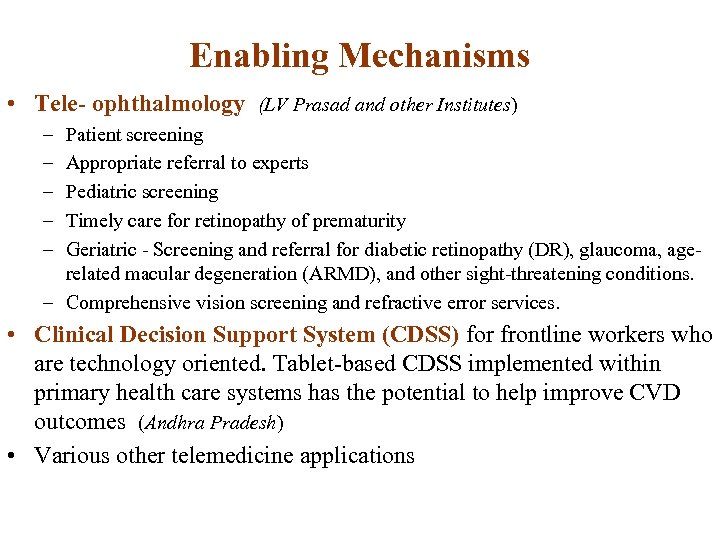 Enabling Mechanisms

• Tele- ophthalmology (LV Prasad and other Institutes)
– Patient screening
– Appropriate referral to experts
– Pediatric screening
– Timely care for retinopathy of prematurity
– Geriatric - Screening and referral for diabetic retinopathy (DR), glaucoma, age-related macular degeneration (ARMD), and other sight-threatening conditions.
– Comprehensive vision screening and refractive error services.

• Clinical Decision Support System (CDSS) for frontline workers who are technology oriented. Tablet-based CDSS implemented within primary health care systems has the potential to help improve CVD outcomes (Andhra Pradesh)

• Various other telemedicine applications